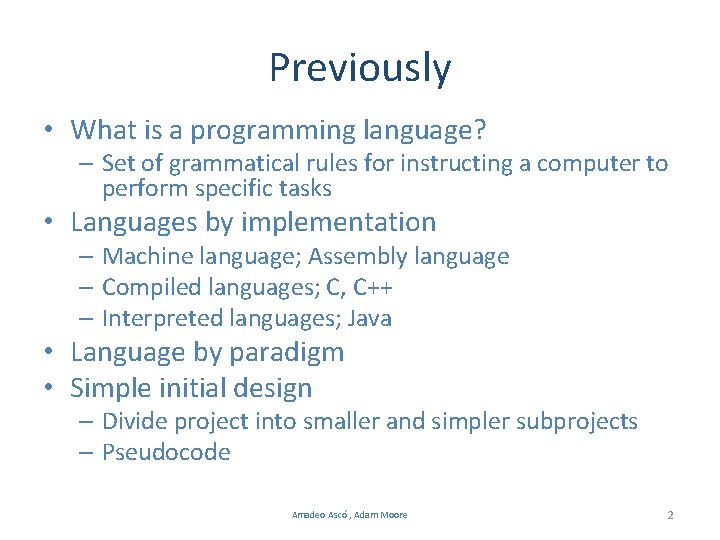 Previously

• What is a programming language?
  – Set of grammatical rules for instructing a computer to perform specific tasks
• Languages by implementation
  – Machine language; Assembly language
  – Compiled languages; C, C++
  – Interpreted languages; Java
• Language by paradigm
• Simple initial design
  – Divide project into smaller and simpler subprojects
  – Pseudocode

Amadeo Ascó , Adam Moore

2